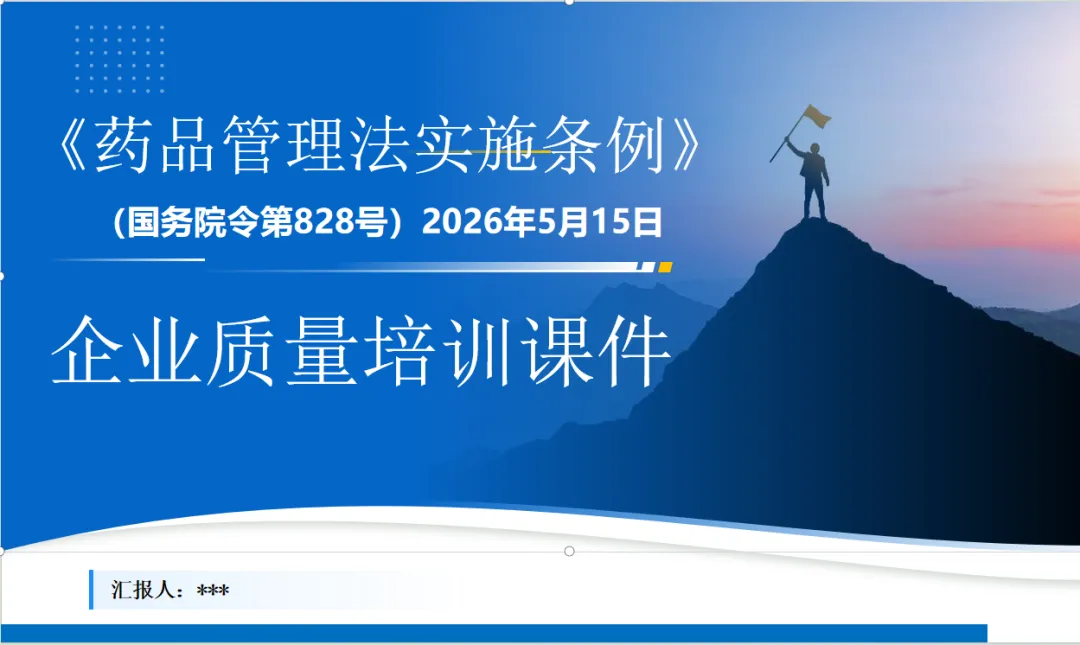 《药品管理法实施条例》

（国务院令第828号）2026年5月15日

企业质量培训课件

汇报人：***